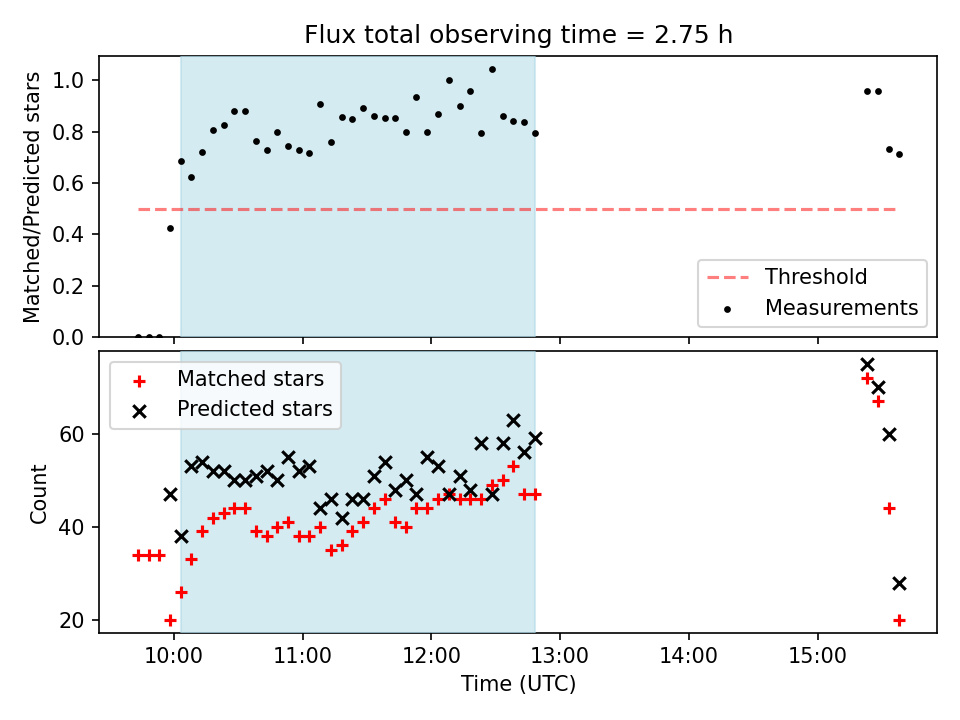 Flux total observing time = 2.75 h

Matched/Predicted stars

1.0
0.8
0.6
0.4
0.2
0.0

Threshold
Measurements

Matched stars
Predicted stars

Count

60
40
20

10:00
11:00
12:00
13:00
14:00
15:00

Time (UTC)